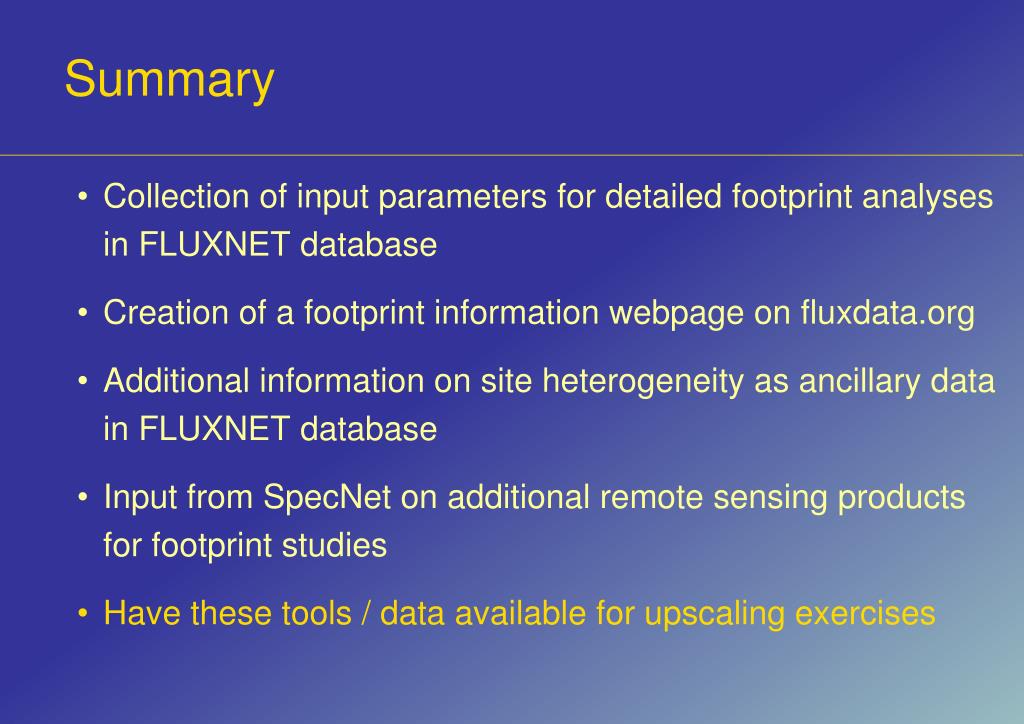 Summary

• Collection of input parameters for detailed footprint analyses in FLUXNET database

• Creation of a footprint information webpage on fluxdata.org

• Additional information on site heterogeneity as ancillary data in FLUXNET database

• Input from SpecNet on additional remote sensing products for footprint studies

• Have these tools / data available for upscaling exercises